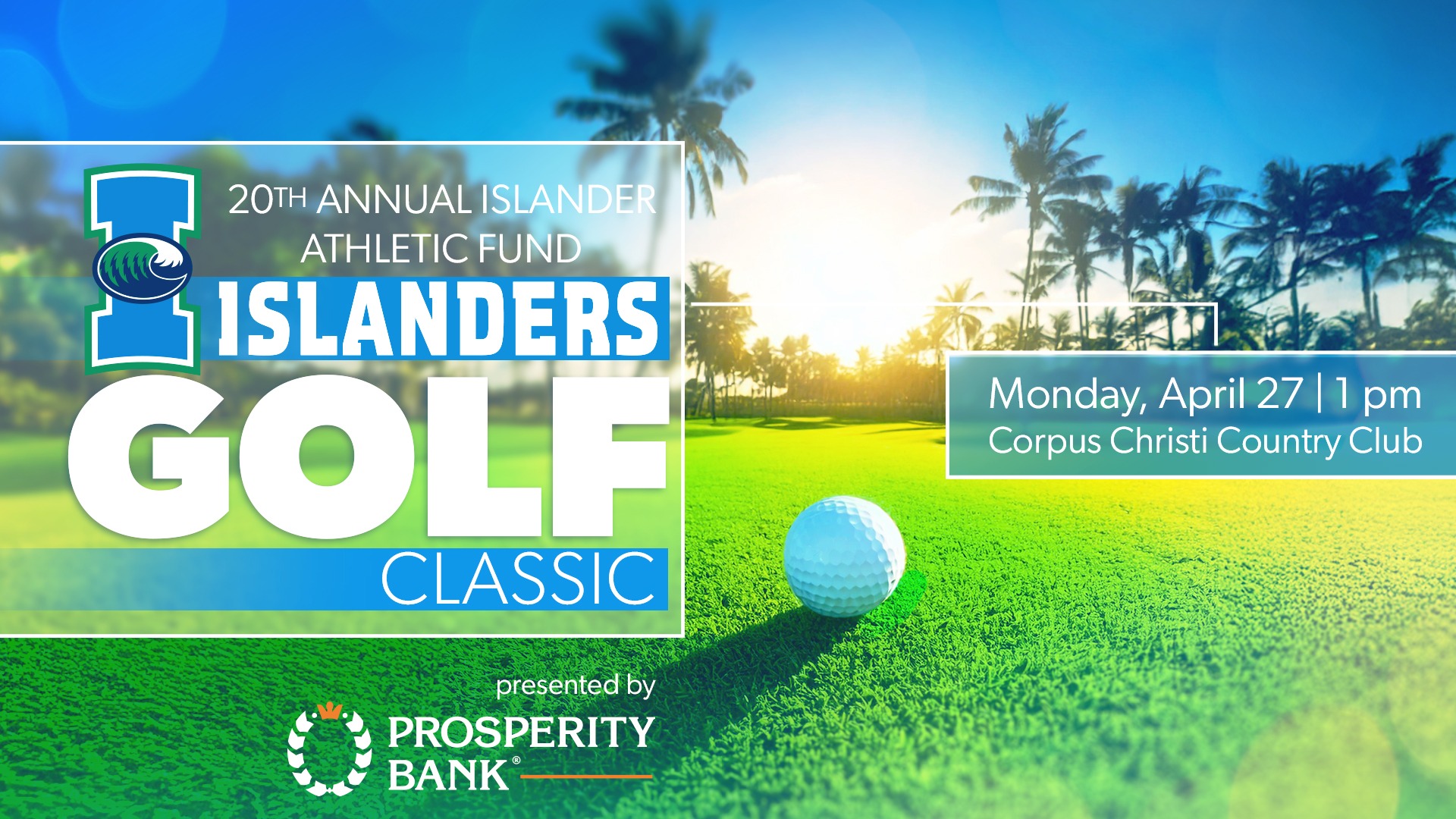 20TH ANNUAL ISLANDER ATHLETIC FUND

ISLANDERS

GOLF

CLASSIC

Monday, April 27 | 1 pm
Corpus Christi Country Club

presented by

PROSPERITY BANK®